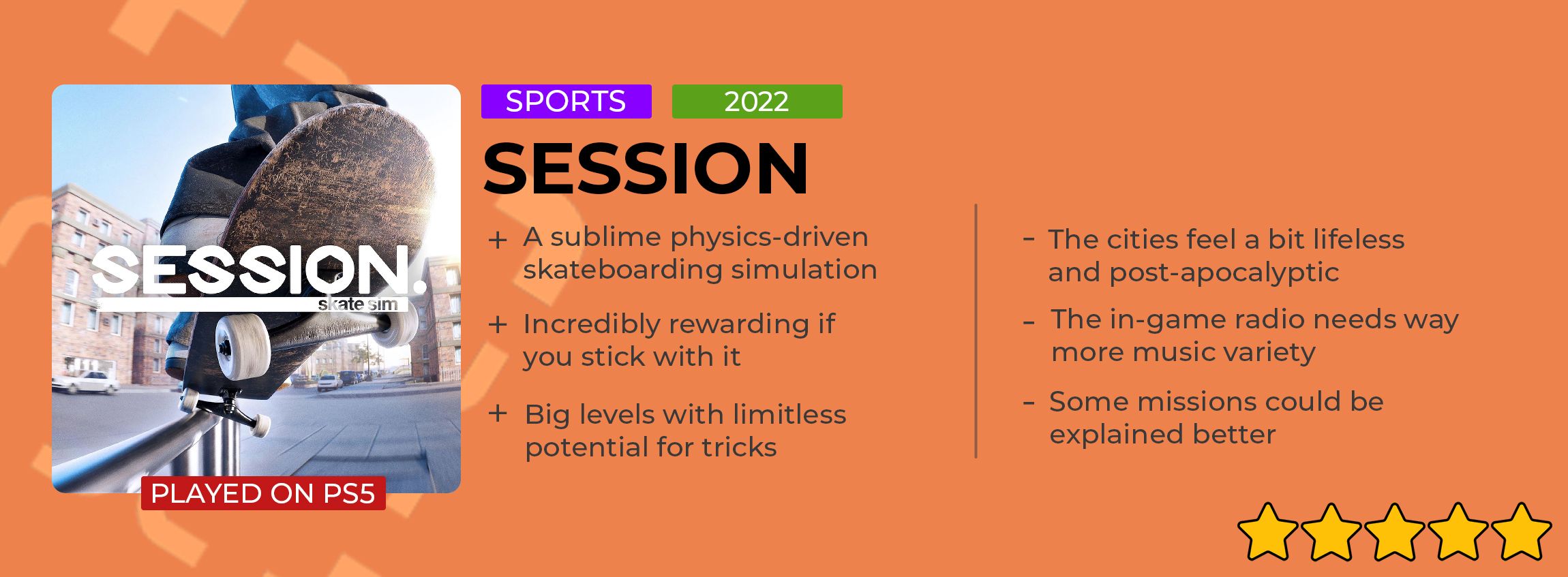 SESSION.
skate sim

PLAYED ON PS5

SPORTS

2022

SESSION

+ A sublime physics-driven skateboarding simulation

+ Incredibly rewarding if you stick with it

+ Big levels with limitless potential for tricks

- The cities feel a bit lifeless and post-apocalyptic

- The in-game radio needs way more music variety

- Some missions could be explained better